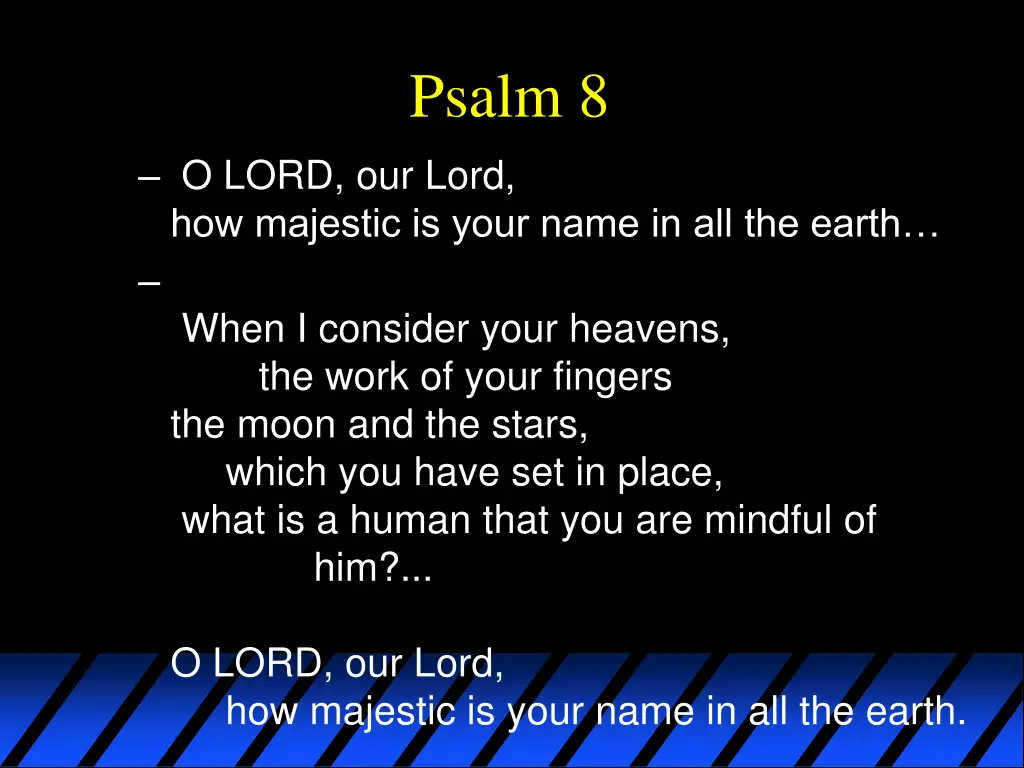 Psalm 8

– O LORD, our Lord,
how majestic is your name in all the earth…

–
When I consider your heavens,
the work of your fingers
the moon and the stars,
which you have set in place,
what is a human that you are mindful of him?...

O LORD, our Lord,
how majestic is your name in all the earth.